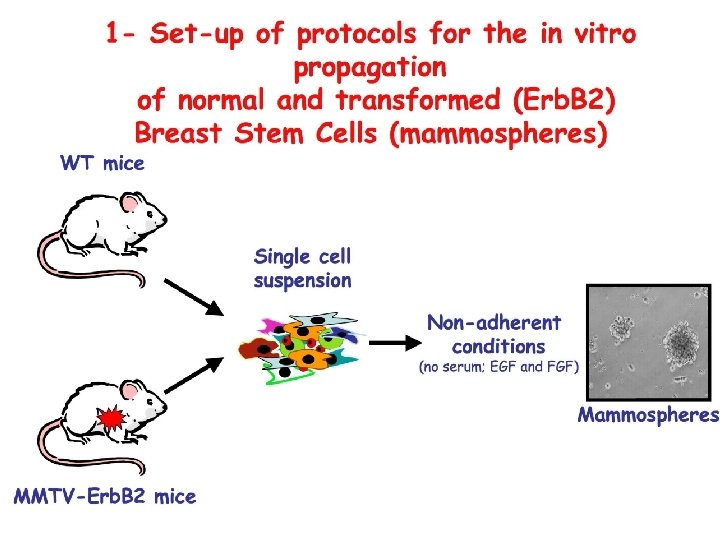 1- Set-up of protocols for the in vitro propagation of normal and transformed (ErbB2) Breast Stem Cells (mammospheres)

WT mice

Single cell suspension

Non-adherent conditions
(no serum; EGF and FGF)

Mammospheres

MMTV-ErbB2 mice